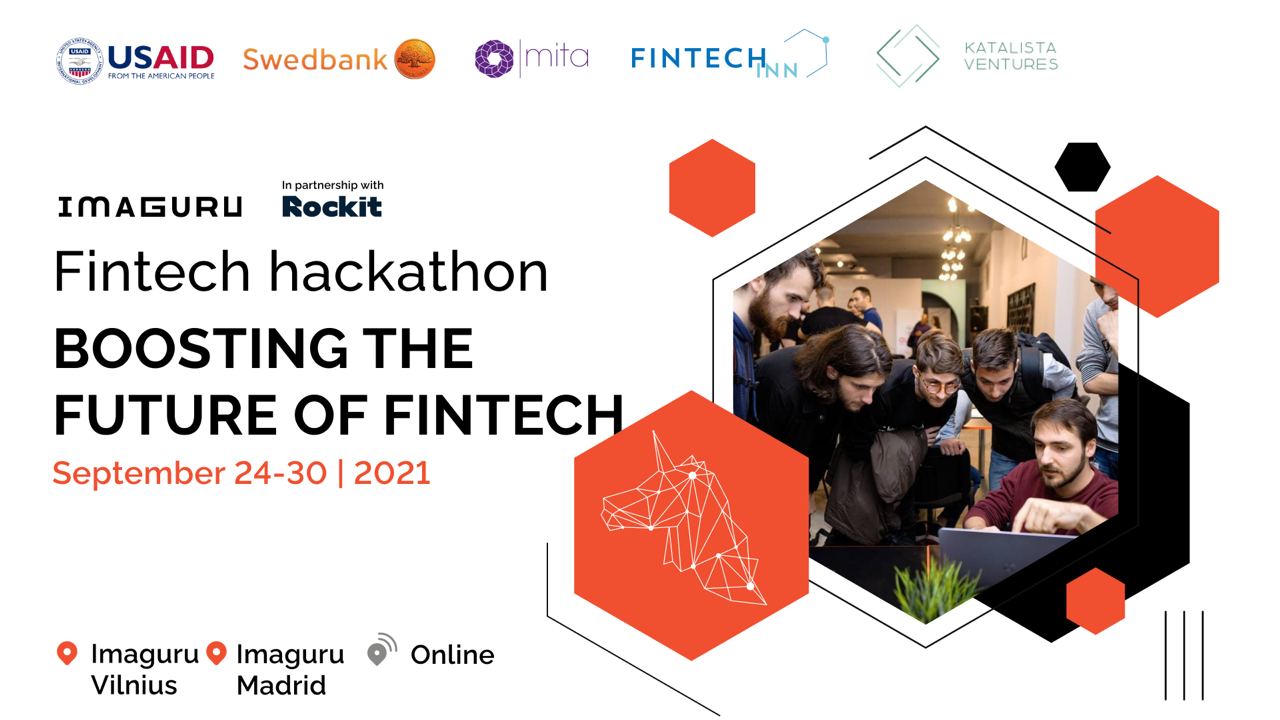 USAID FROM THE AMERICAN PEOPLE Swedbank mita FINTECH INN KATALISTA VENTURES

IMAGURU In partnership with Rockit

Fintech hackathon

BOOSTING THE FUTURE OF FINTECH

September 24-30 | 2021

Imaguru Vilnius Imaguru Madrid Online